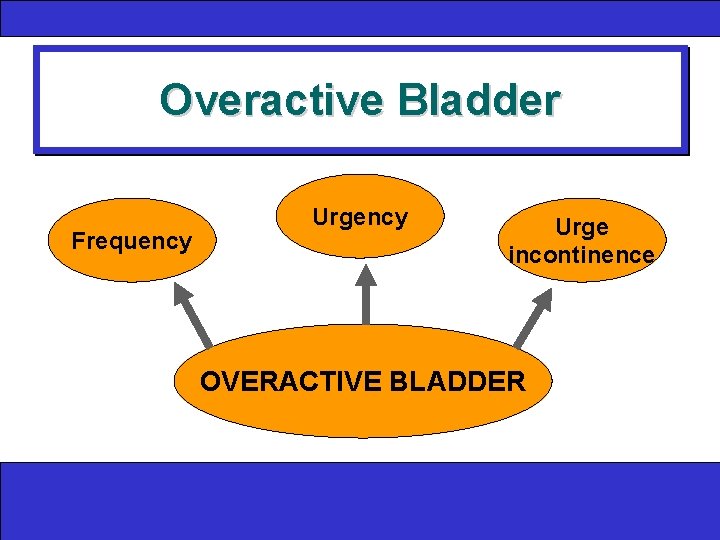 Overactive Bladder

Frequency

Urgency

Urge incontinence

OVERACTIVE BLADDER